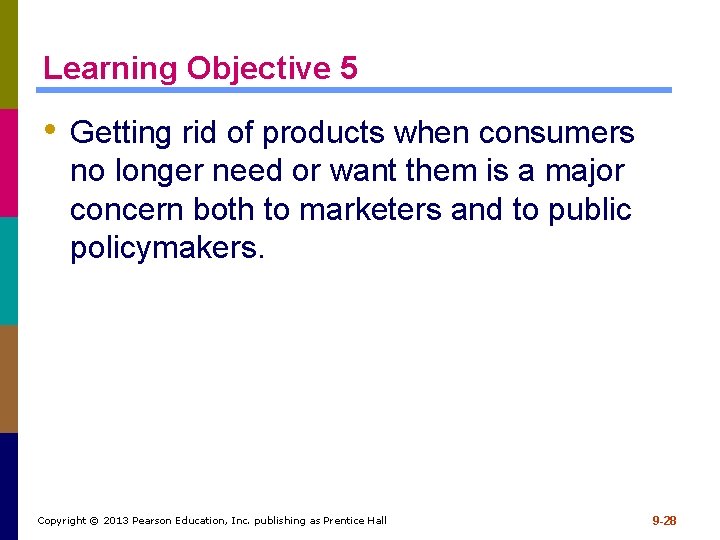 Learning Objective 5

• Getting rid of products when consumers no longer need or want them is a major concern both to marketers and to public policymakers.

Copyright © 2013 Pearson Education, Inc. publishing as Prentice Hall

9-28